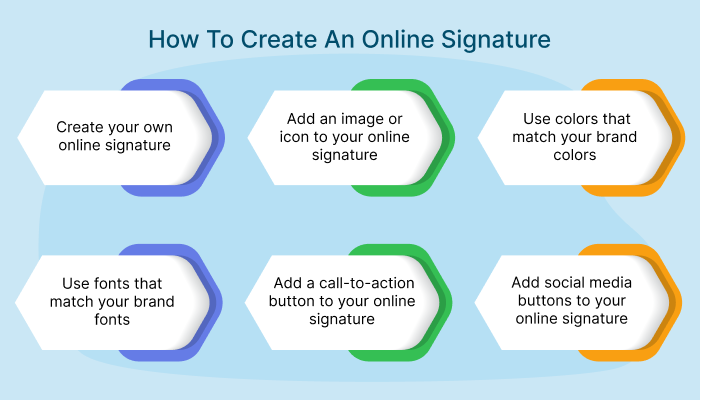 How To Create An Online Signature

Create your own online signature

Add an image or icon to your online signature

Use colors that match your brand colors

Use fonts that match your brand fonts

Add a call-to-action button to your online signature

Add social media buttons to your online signature